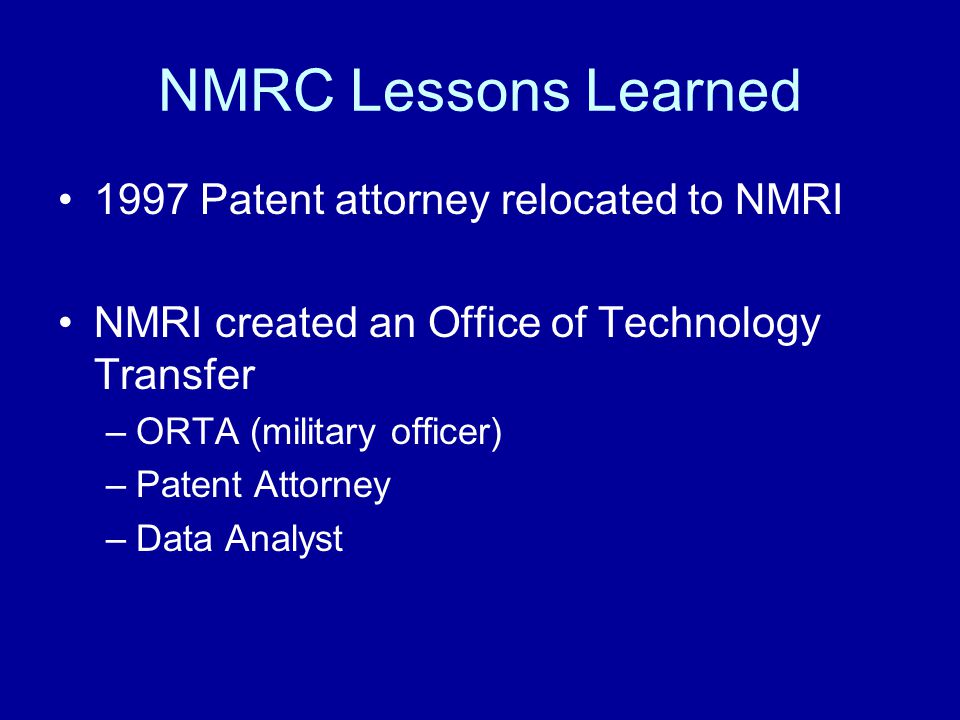 NMRC Lessons Learned

• 1997 Patent attorney relocated to NMRI

• NMRI created an Office of Technology Transfer
– ORTA (military officer)
– Patent Attorney
– Data Analyst